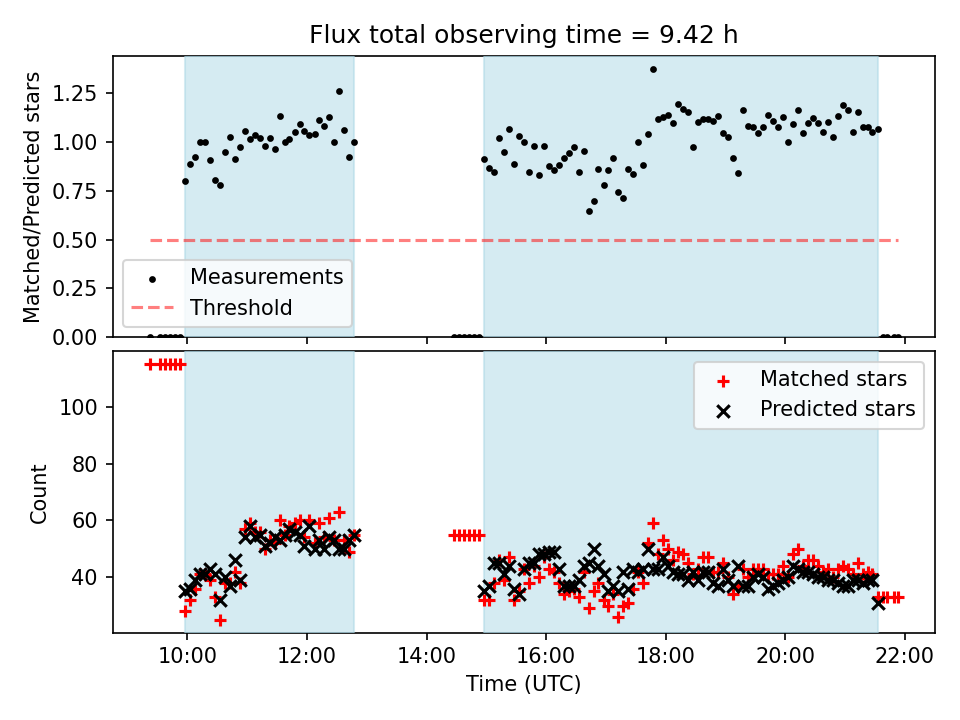 Flux total observing time = 9.42 h

Matched/Predicted stars

1.25
1.00
0.75
0.50
0.25
0.00

Measurements
Threshold

Count

100
80
60
40

Matched stars
Predicted stars

10:00
12:00
14:00
16:00
18:00
20:00
22:00

Time (UTC)